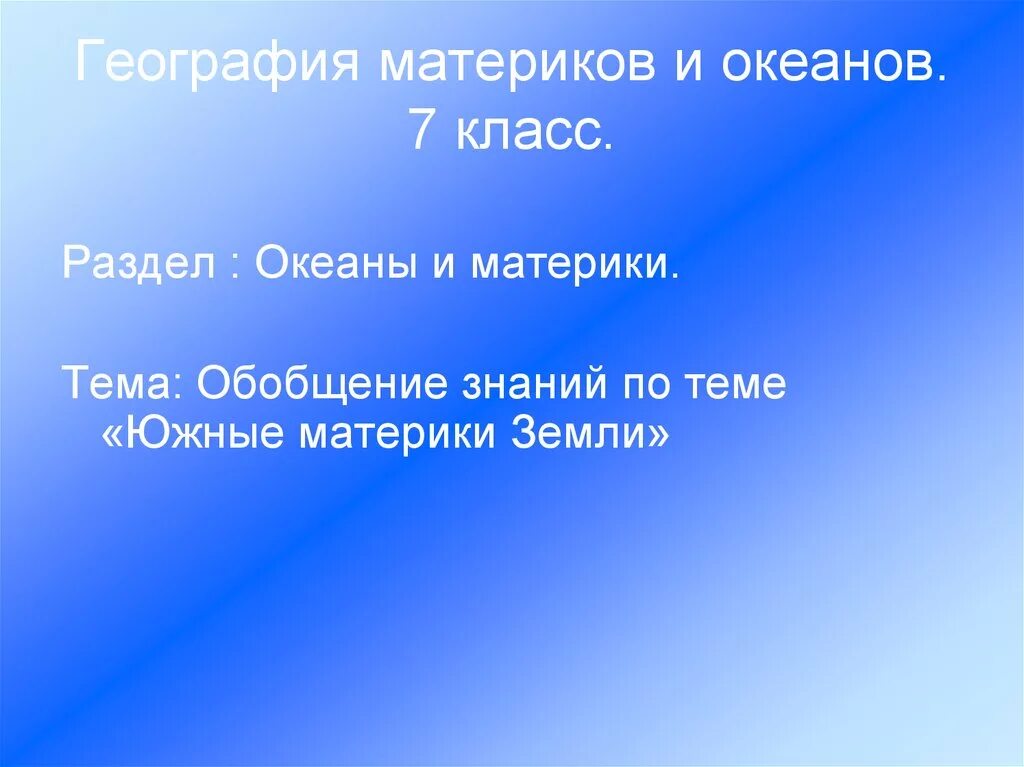 География материков и океанов. 7 класс.

Раздел : Океаны и материки.

Тема: Обобщение знаний по теме «Южные материки Земли»